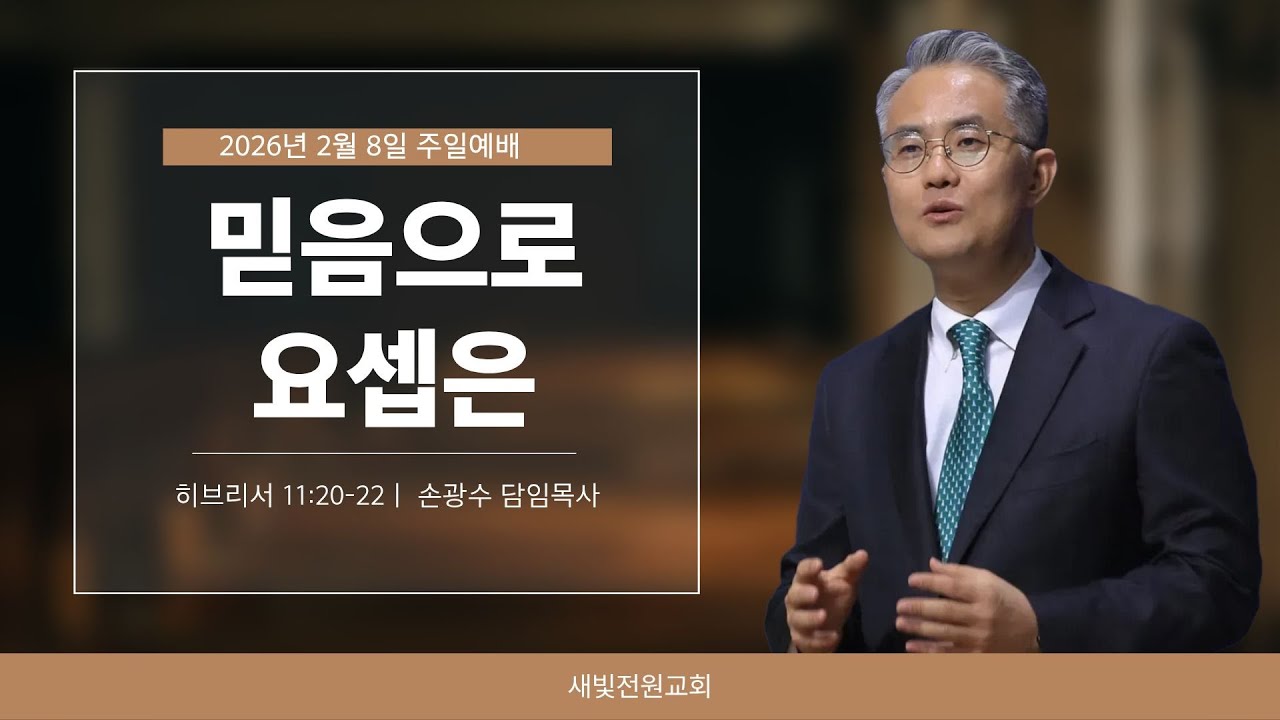 2026년 2월 8일 주일예배

믿음으로
요셉은

히브리서 11:20-22 | 손광수 담임목사

새빛전원교회